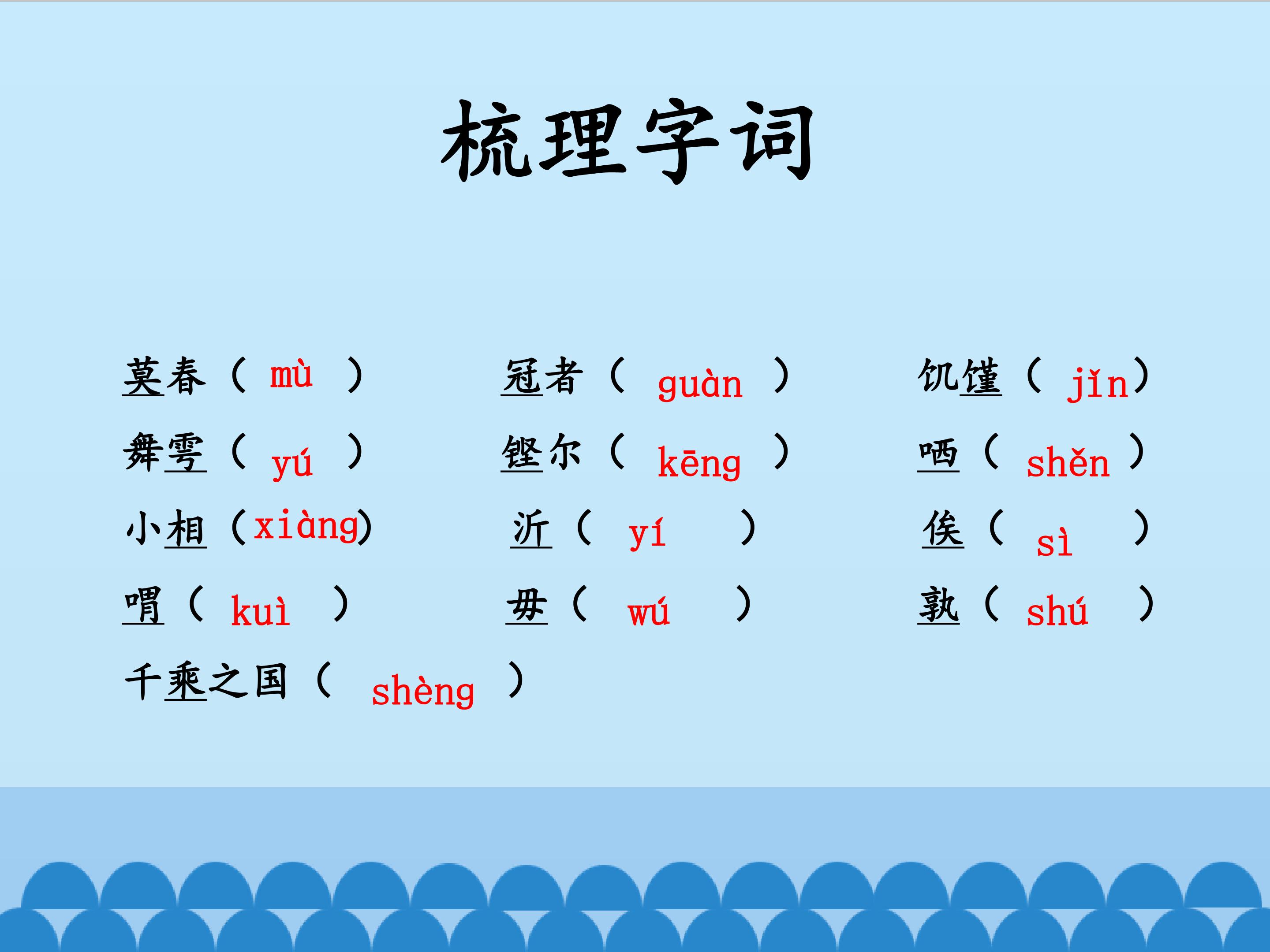 梳理字词

莫春（mù） 冠者（guàn） 饥馑（jǐn）
舞雩（yú） 铿尔（kēng） 哂（shěn）
小相（xiàng） 沂（yí） 俟（sì）
喟（kuì） 毋（wú） 孰（shú）
千乘之国（shèng）